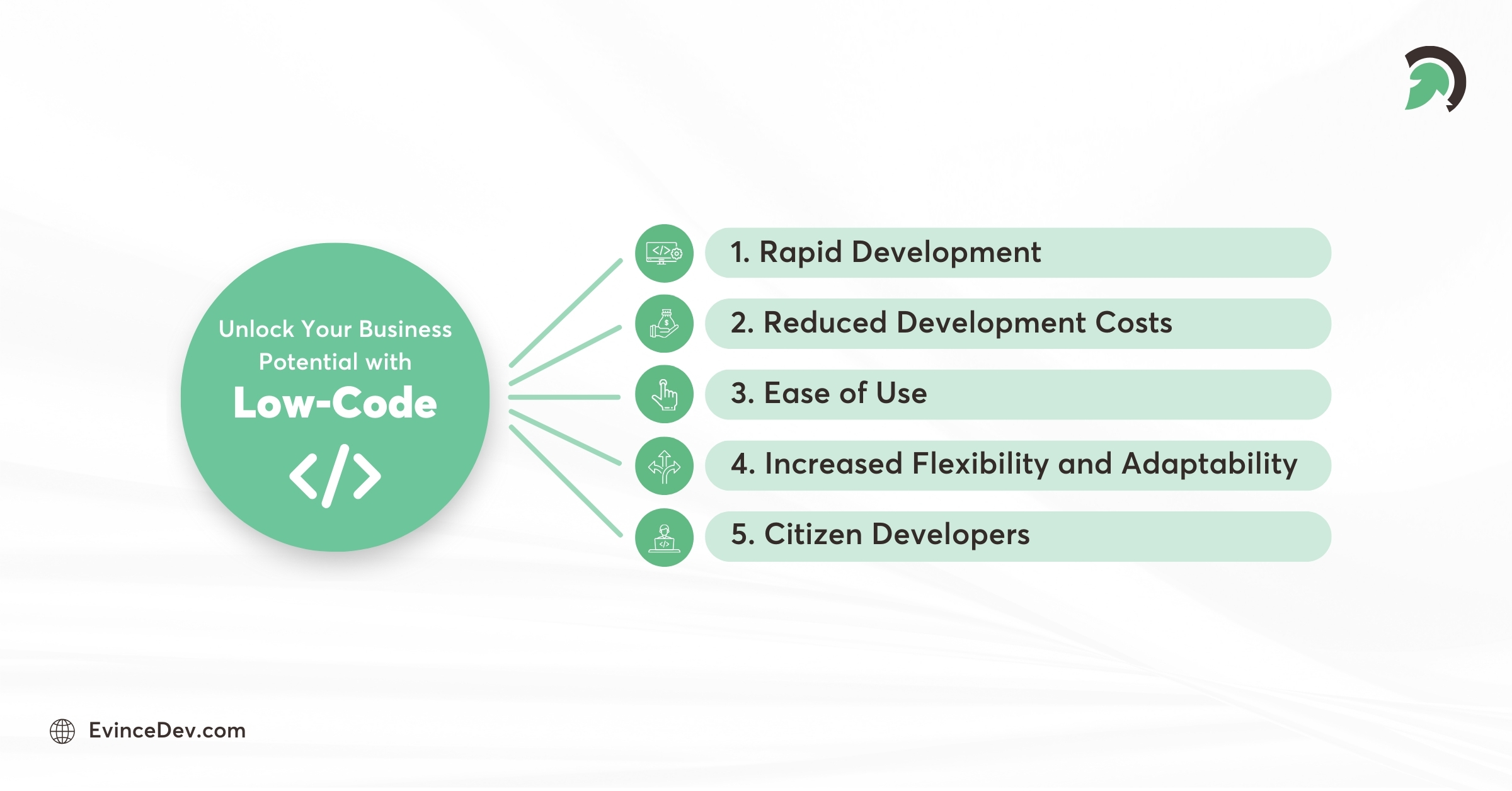 Unlock Your Business Potential with

Low-Code

</>

1. Rapid Development

2. Reduced Development Costs

3. Ease of Use

4. Increased Flexibility and Adaptability

5. Citizen Developers

EvinceDev.com